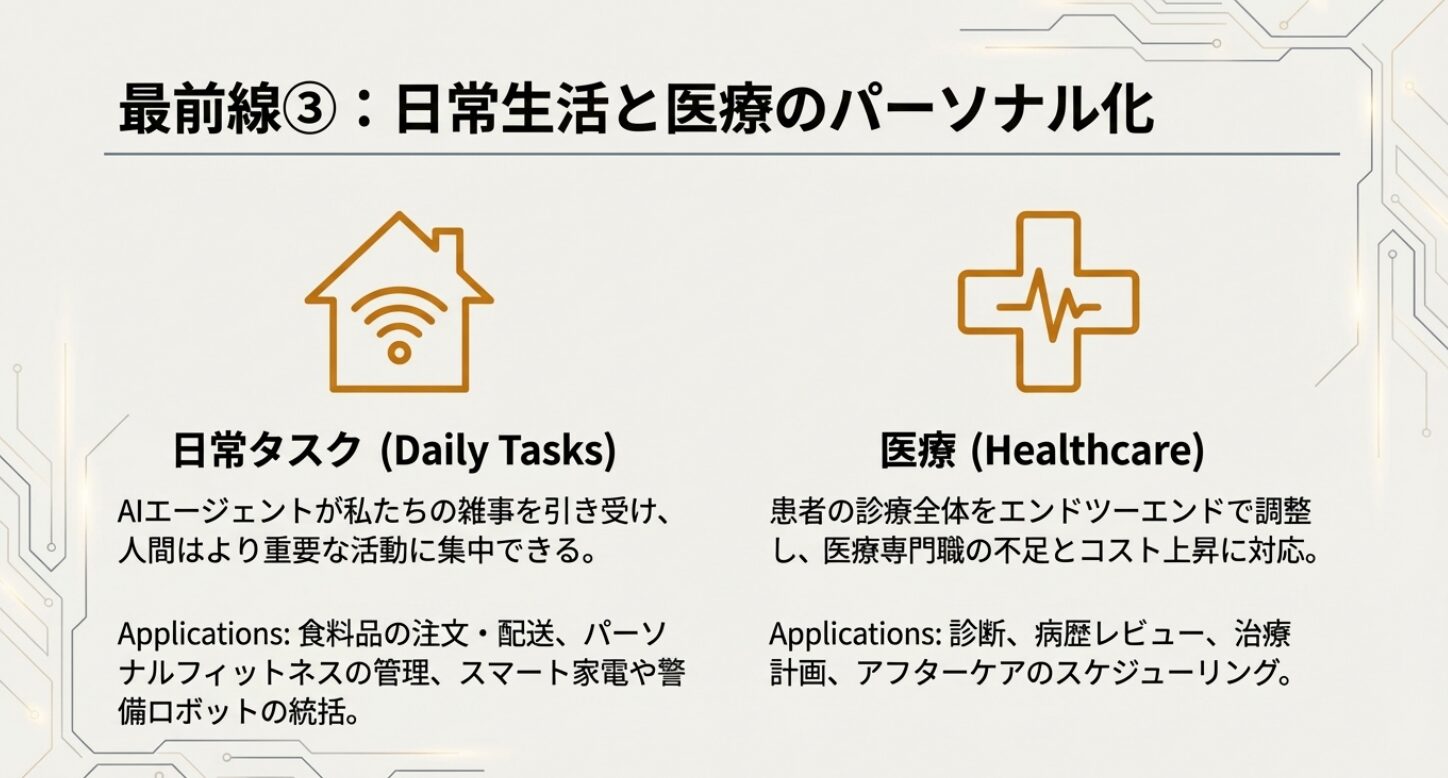 最前線③：日常生活と医療のパーソナル化

日常タスク (Daily Tasks)

AIエージェントが私たちの雑事を引き受け、人間はより重要な活動に集中できる。

Applications: 食料品の注文・配送、パーソナルフィットネスの管理、スマート家電や警備ロボットの統括。

医療 (Healthcare)

患者の診療全体をエンドツーエンドで調整し、医療専門職の不足とコスト上昇に対応。

Applications: 診断、病歴レビュー、治療計画、アフターケアのスケジューリング。